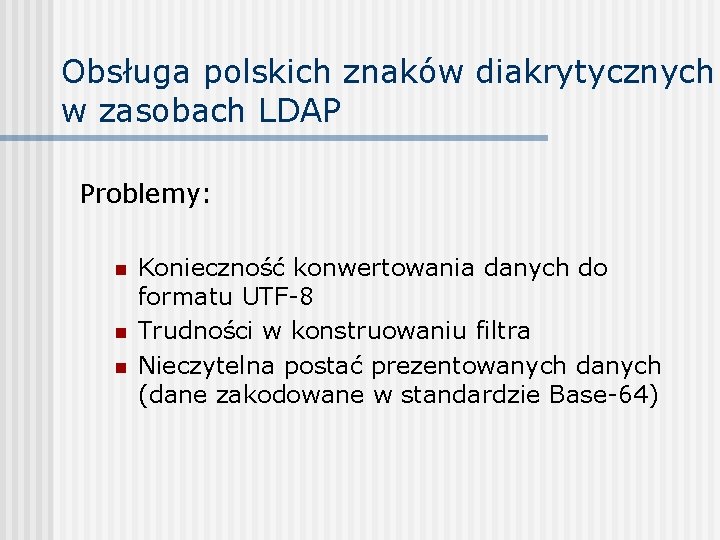 Obsługa polskich znaków diakrytycznych w zasobach LDAP

Problemy:

- Konieczność konwertowania danych do formatu UTF-8
- Trudności w konstruowaniu filtra
- Nieczytelna postać prezentowanych danych (dane zakodowane w standardzie Base-64)